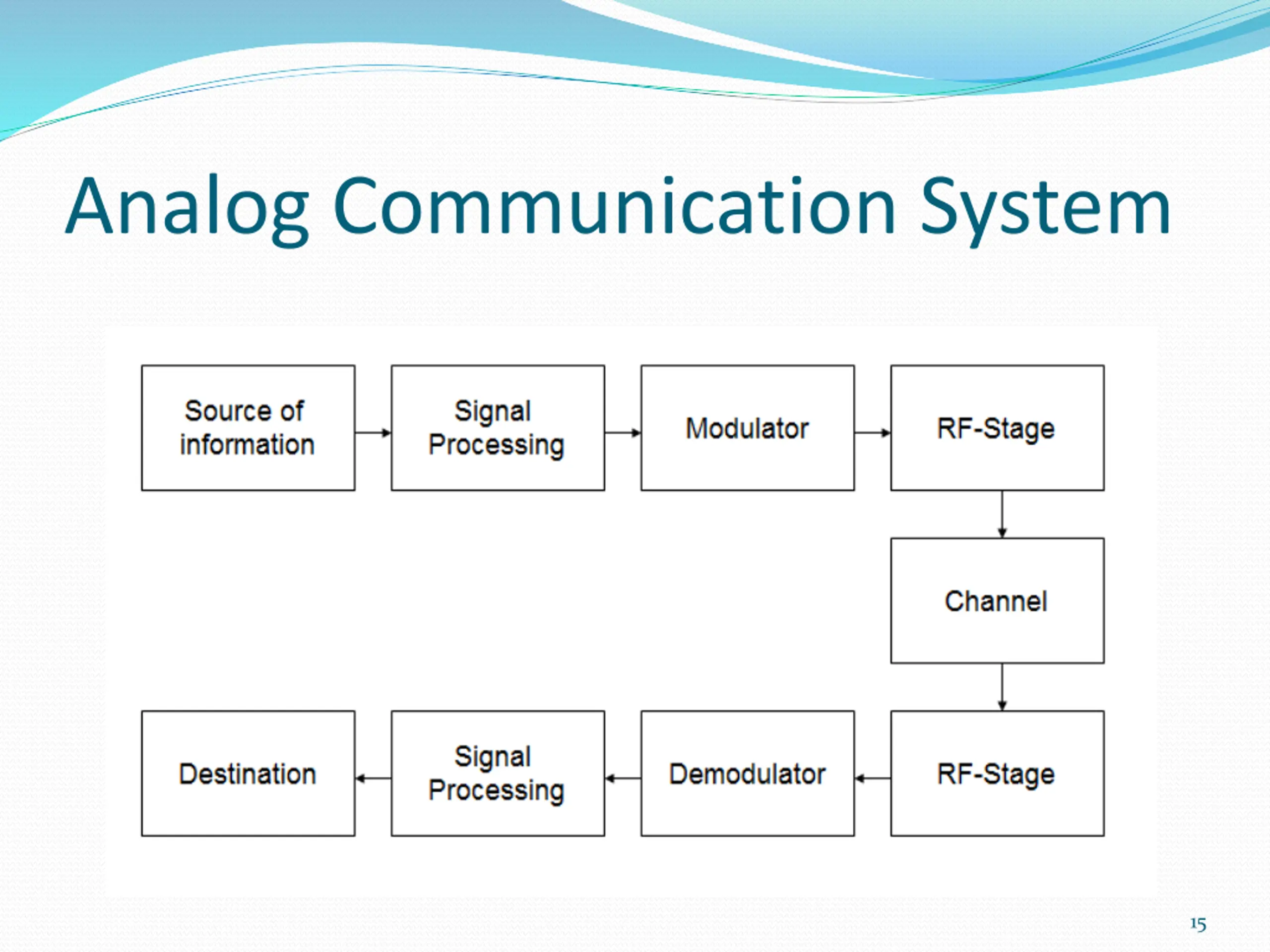 Analog Communication System

Source of information

Signal Processing

Modulator

RF-Stage

Channel

RF-Stage

Demodulator

Signal Processing

Destination

15